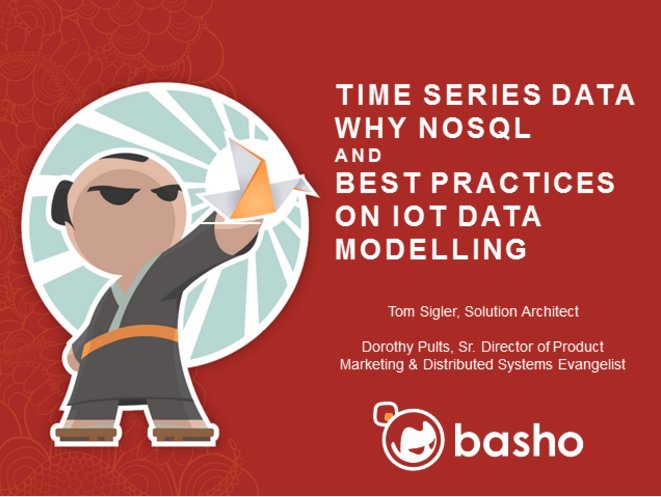 TIME SERIES DATA
WHY NOSQL
AND
BEST PRACTICES
ON IOT DATA
MODELLING

Tom Sigler, Solution Architect

Dorothy Pults, Sr. Director of Product Marketing & Distributed Systems Evangelist

basho